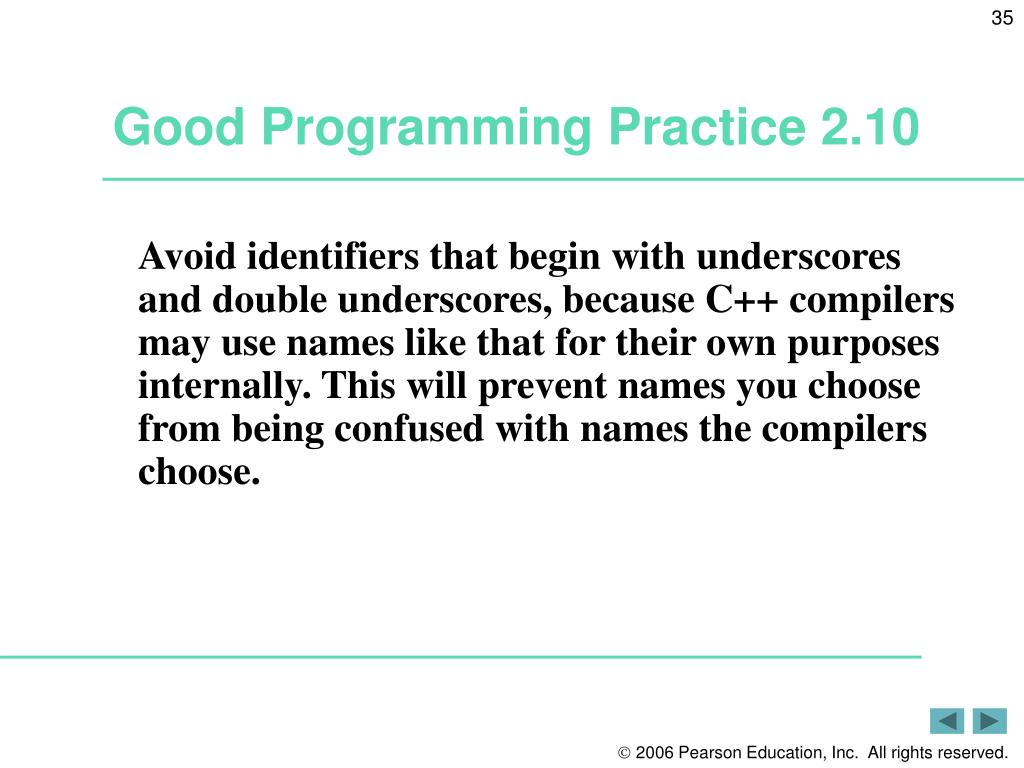 35

Good Programming Practice 2.10

Avoid identifiers that begin with underscores and double underscores, because C++ compilers may use names like that for their own purposes internally. This will prevent names you choose from being confused with names the compilers choose.

© 2006 Pearson Education, Inc. All rights reserved.